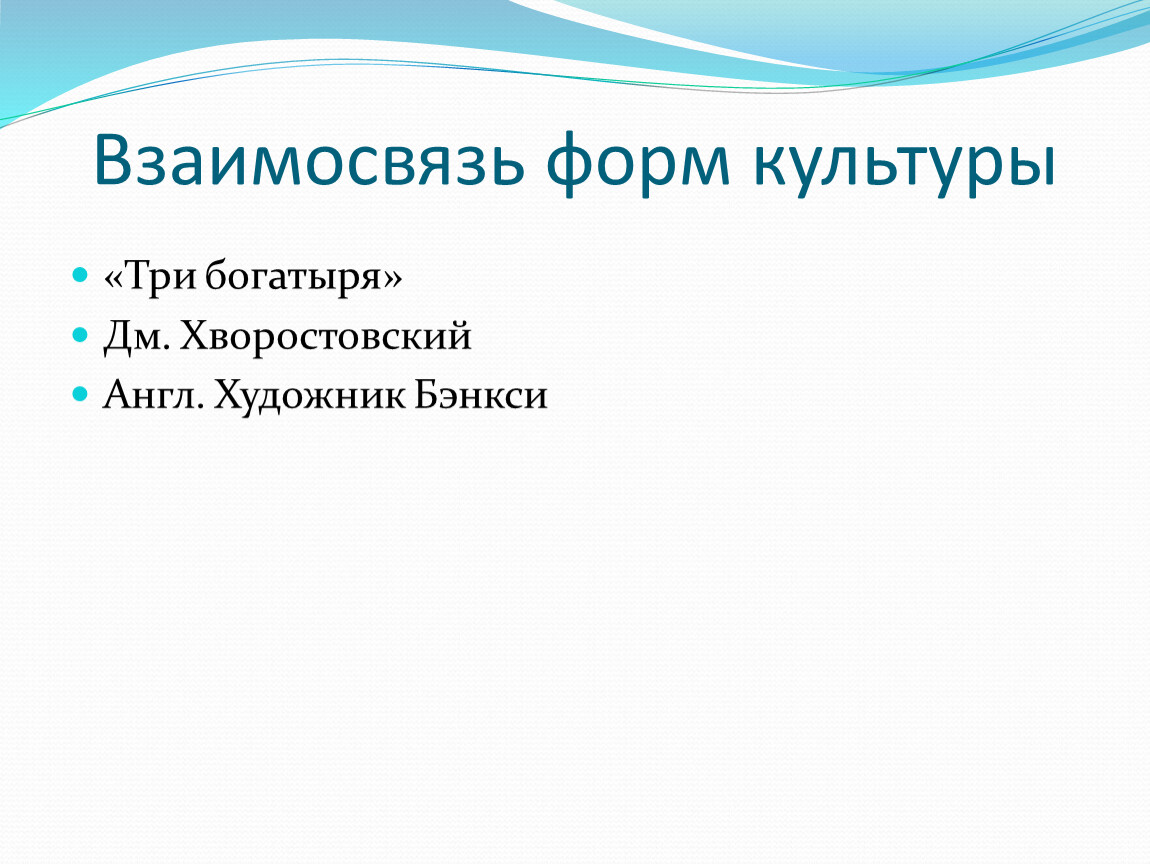 Взаимосвязь форм культуры

- «Три богатыря»
- Дм. Хворостовский
- Англ. Художник Бэнкси